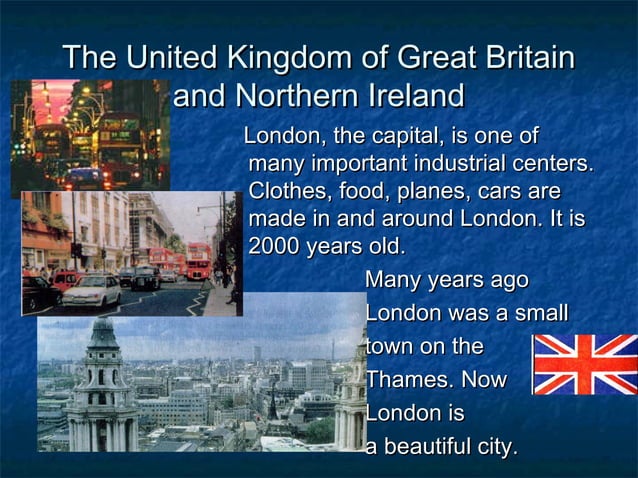 The United Kingdom of Great Britain and Northern Ireland

London, the capital, is one of many important industrial centers. Clothes, food, planes, cars are made in and around London. It is 2000 years old.

Many years ago London was a small town on the Thames. Now London is a beautiful city.